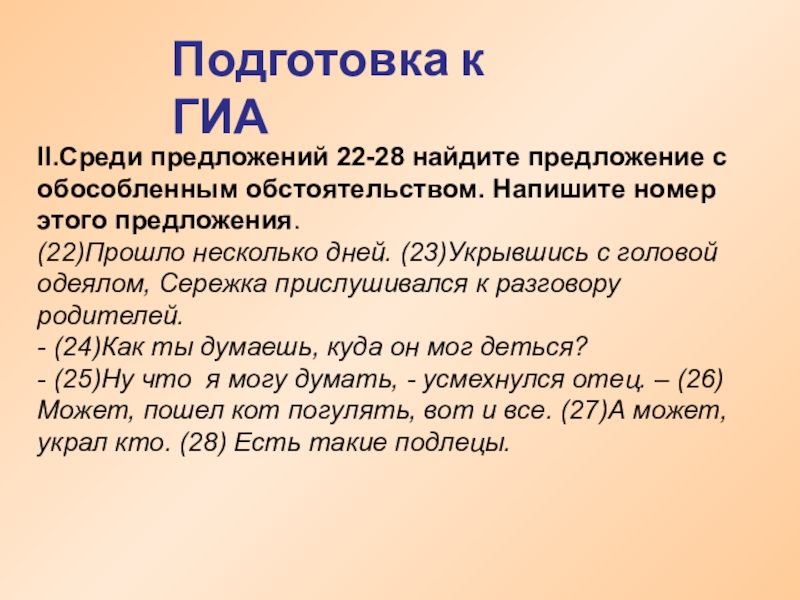 Подготовка к ГИА

II.Среди предложений 22-28 найдите предложение с обособленным обстоятельством. Напишите номер этого предложения.
(22)Прошло несколько дней. (23)Укрывшись с головой одеялом, Сережка прислушивался к разговору родителей.
- (24)Как ты думаешь, куда он мог деться?
- (25)Ну что я могу думать, - усмехнулся отец. – (26) Может, пошел кот погулять, вот и все. (27)А может, украл кто. (28) Есть такие подлецы.